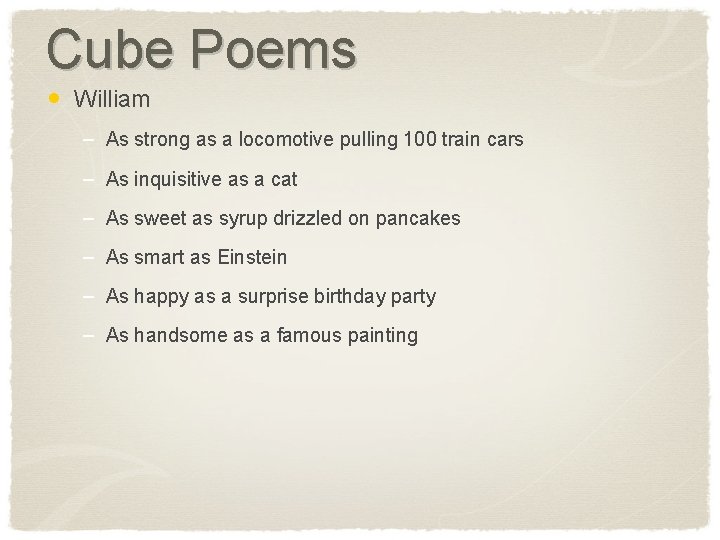 Cube Poems

• William

– As strong as a locomotive pulling 100 train cars

– As inquisitive as a cat

– As sweet as syrup drizzled on pancakes

– As smart as Einstein

– As happy as a surprise birthday party

– As handsome as a famous painting